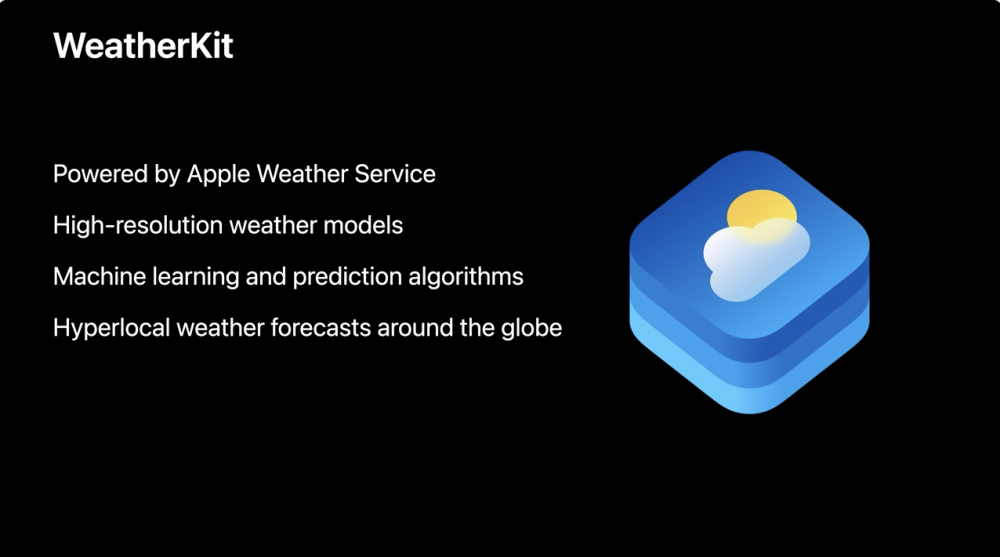 WeatherKit

Powered by Apple Weather Service

High-resolution weather models

Machine learning and prediction algorithms

Hyperlocal weather forecasts around the globe